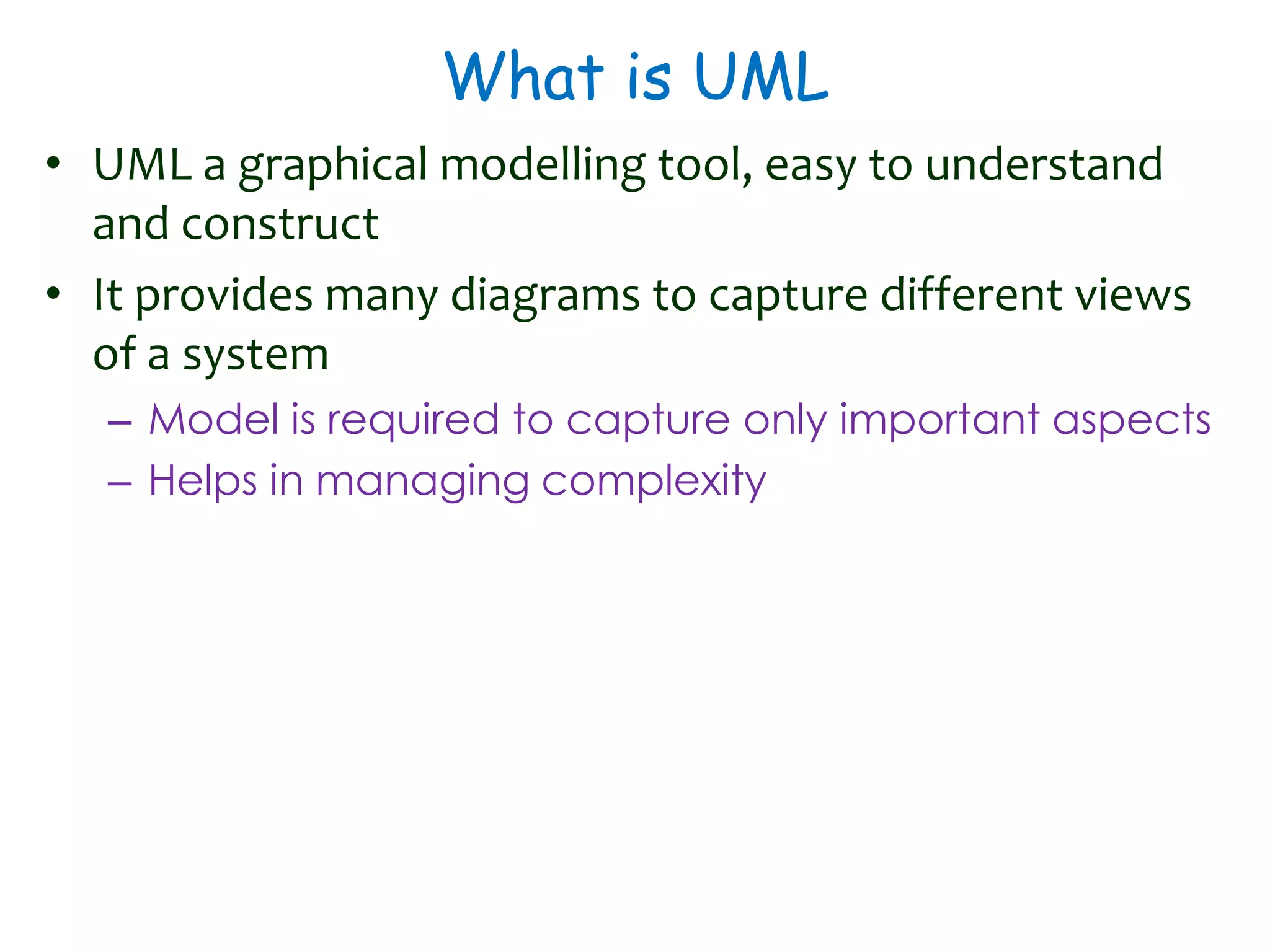 What is UML

• UML a graphical modelling tool, easy to understand and construct
• It provides many diagrams to capture different views of a system
  – Model is required to capture only important aspects
  – Helps in managing complexity